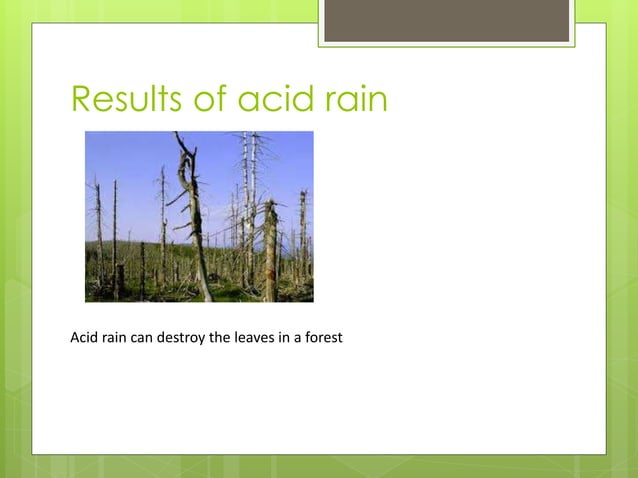 Results of acid rain

Acid rain can destroy the leaves in a forest